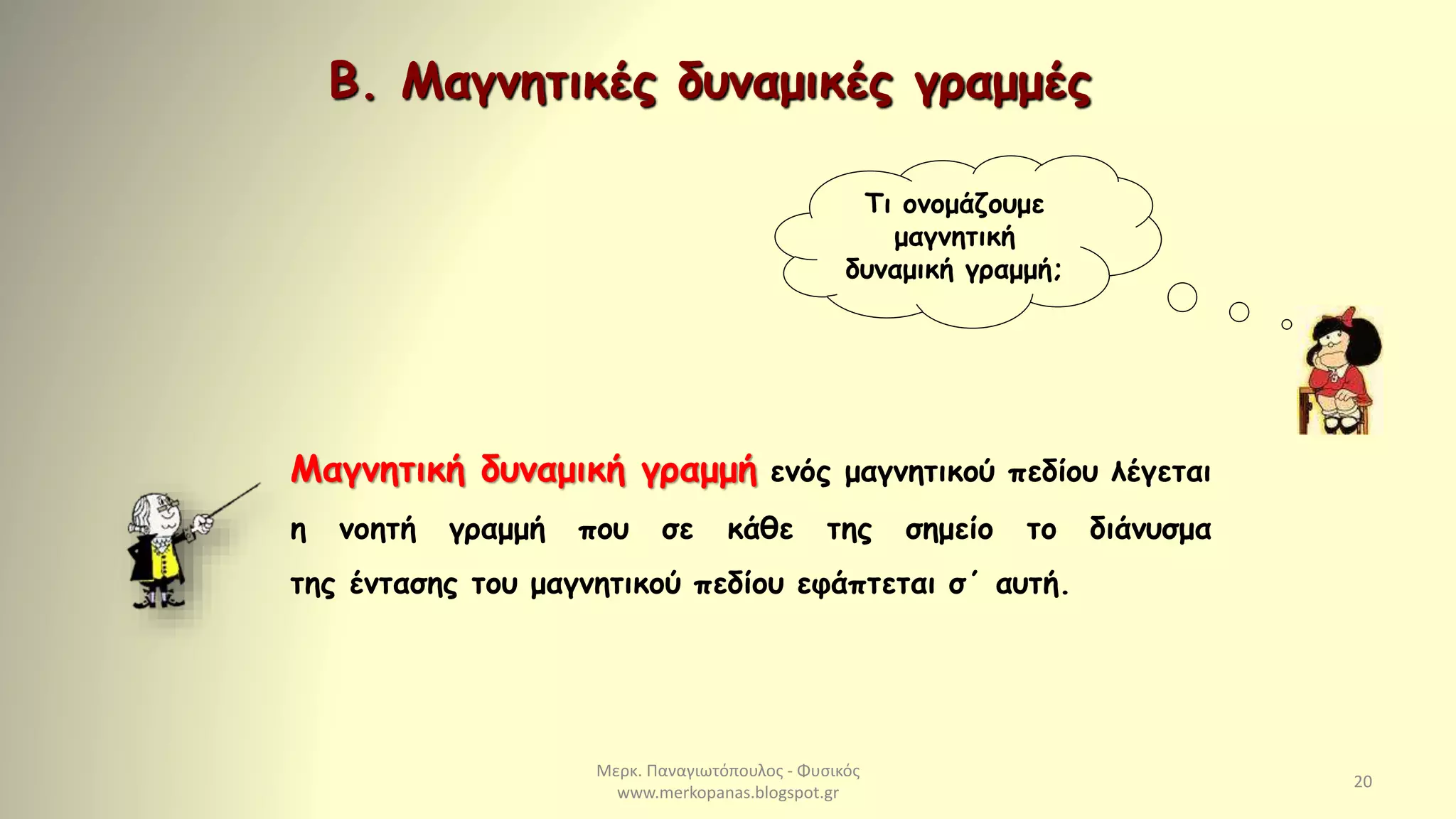 Β. Μαγνητικές δυναμικές γραμμές

Τι ονομάζουμε μαγνητική δυναμική γραμμή;

Μαγνητική δυναμική γραμμή ενός μαγνητικού πεδίου λέγεται η νοητή γραμμή που σε κάθε της σημείο το διάνυσμα της έντασης του μαγνητικού πεδίου εφάπτεται σ΄ αυτή.

Μερκ. Παναγιωτόπουλος - Φυσικός
www.merkopanas.blogspot.gr

20